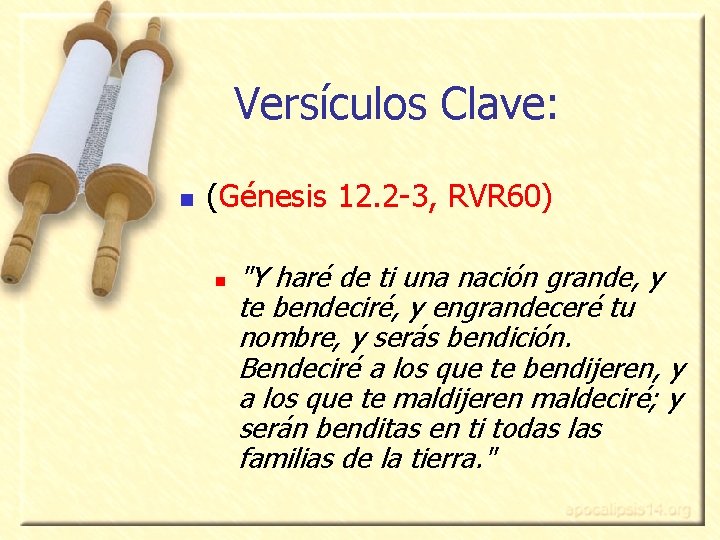 Versículos Clave:

(Génesis 12.2-3, RVR60)

"Y haré de ti una nación grande, y te bendeciré, y engrandeceré tu nombre, y serás bendición. Bendeciré a los que te bendijeren, y a los que te maldijeren maldeciré; y serán benditas en ti todas las familias de la tierra."

apocalipsis14.org